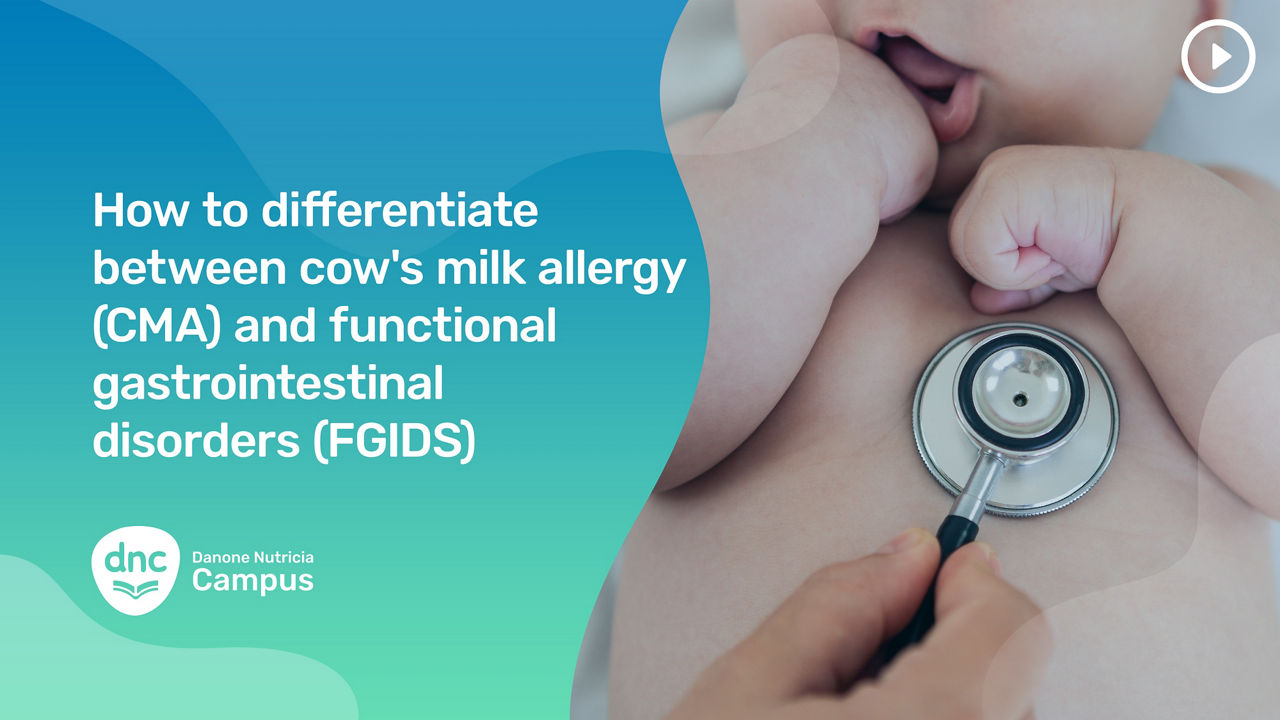 How to differentiate between cow's milk allergy (CMA) and functional gastrointestinal disorders (FGIDS)

dnc

Danone Nutricia
Campus